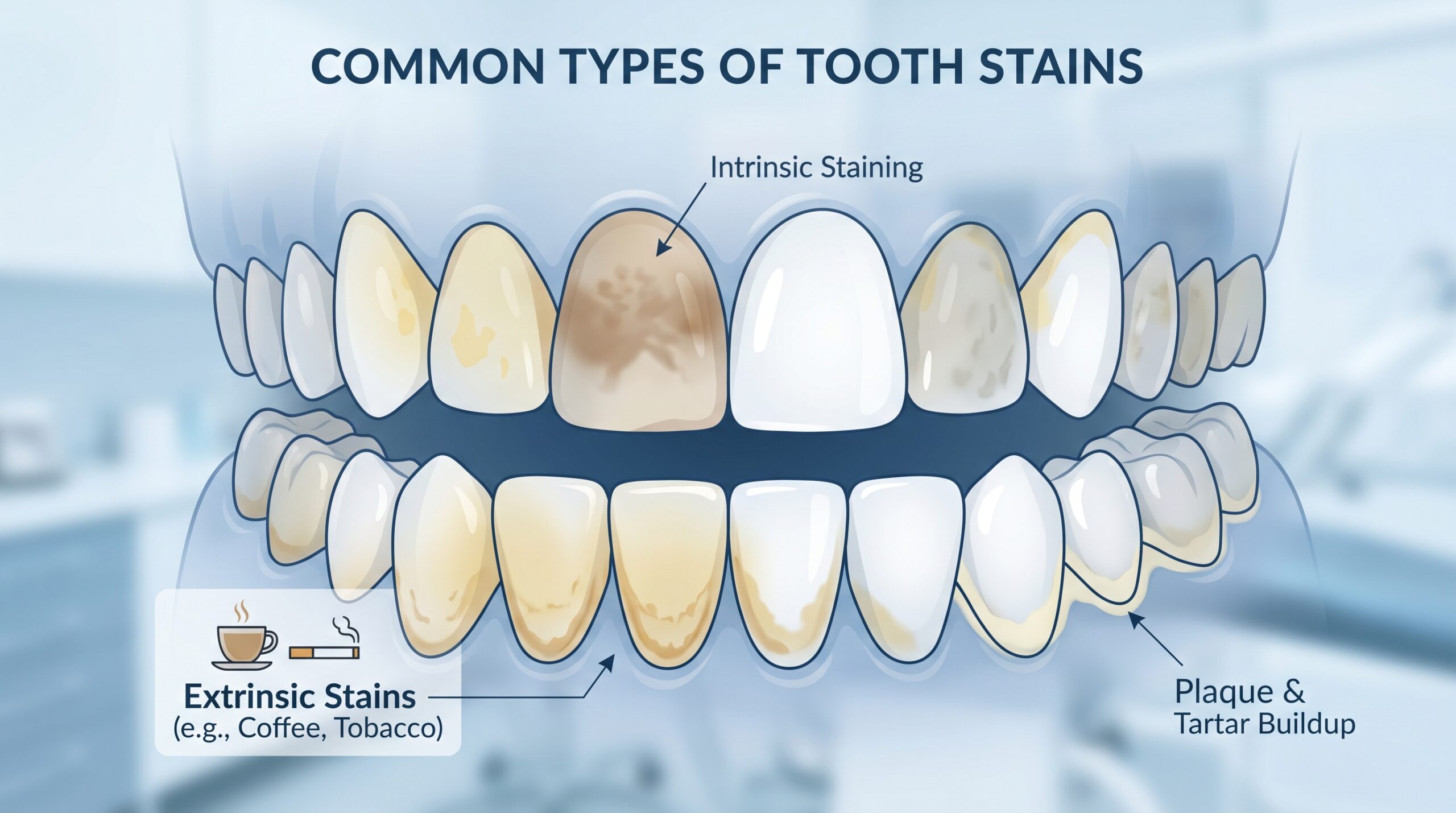 COMMON TYPES OF TOOTH STAINS

Intrinsic Staining

Extrinsic Stains
(e.g., Coffee, Tobacco)

Plaque &
Tartar Buildup